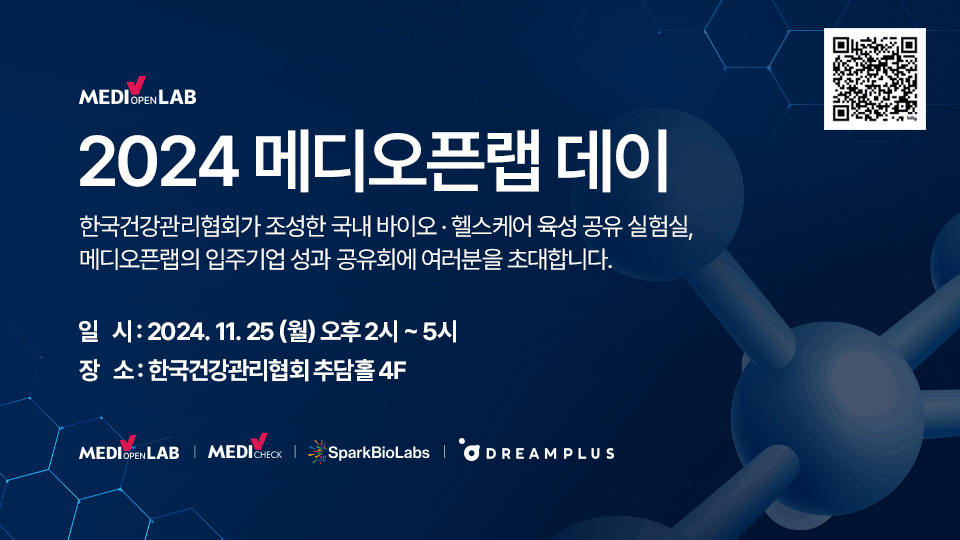 MEDI OPEN LAB

2024 메디오픈랩 데이

한국건강관리협회가 조성한 국내 바이오 · 헬스케어 육성 공유 실험실, 메디오픈랩의 입주기업 성과 공유회에 여러분을 초대합니다.

일 시 : 2024. 11. 25 (월) 오후 2시 ~ 5시
장 소 : 한국건강관리협회 추담홀 4F

MEDI OPEN LAB | MEDI CHECK | SparkBioLabs | DREAMPLUS